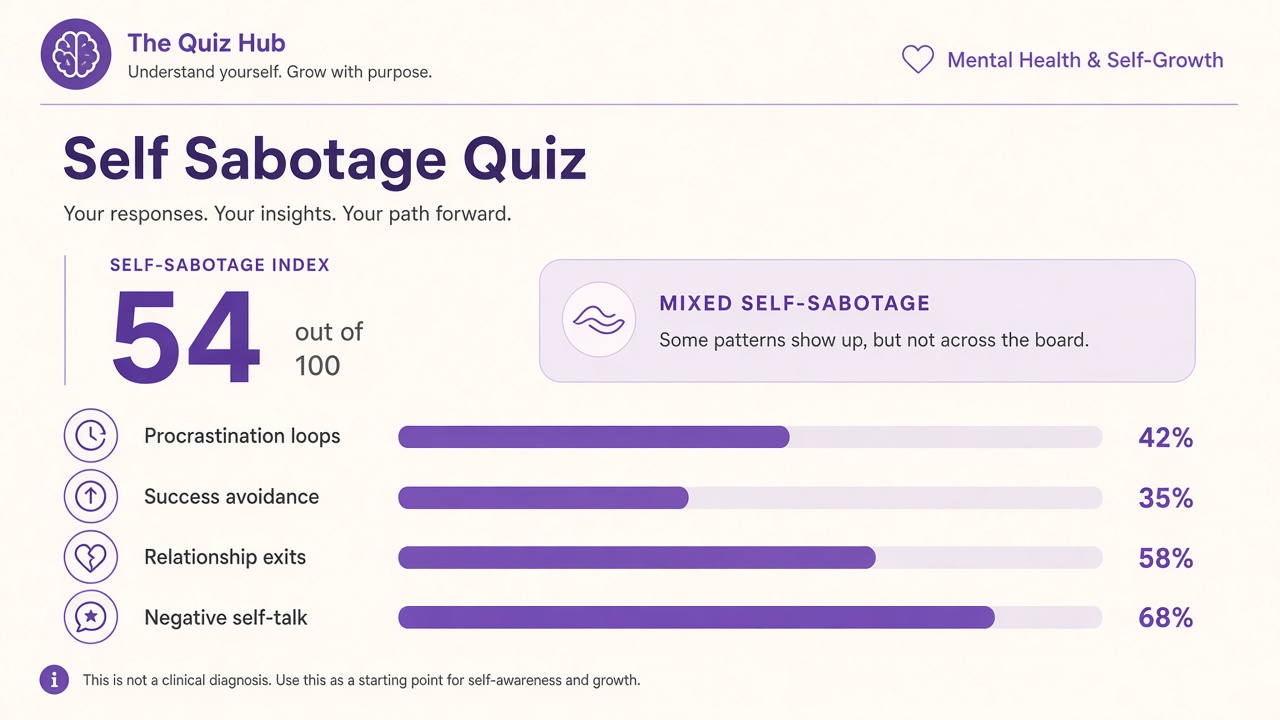 The Quiz Hub
Understand yourself. Grow with purpose.

Mental Health & Self-Growth

Self Sabotage Quiz

Your responses. Your insights. Your path forward.

SELF-SABOTAGE INDEX
54 out of 100

MIXED SELF-SABOTAGE
Some patterns show up, but not across the board.

Procrastination loops 42%
Success avoidance 35%
Relationship exits 58%
Negative self-talk 68%

This is not a clinical diagnosis. Use this as a starting point for self-awareness and growth.